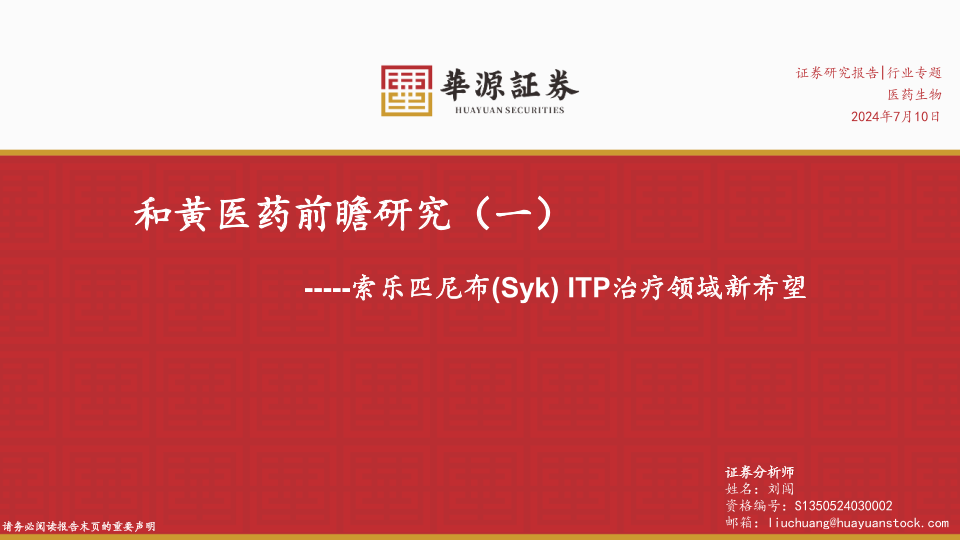 華源証券
HUAYUAN SECURITIES

证券研究报告|行业专题
医药生物
2024年7月10日

和黄医药前瞻研究（一）

-----索乐匹尼布(Syk) ITP治疗领域新希望

证券分析师
姓名：刘闯
资格编号：S1350524030002
邮箱：liuchuang@huayuanstock.com

请务必阅读报告末页的重要声明